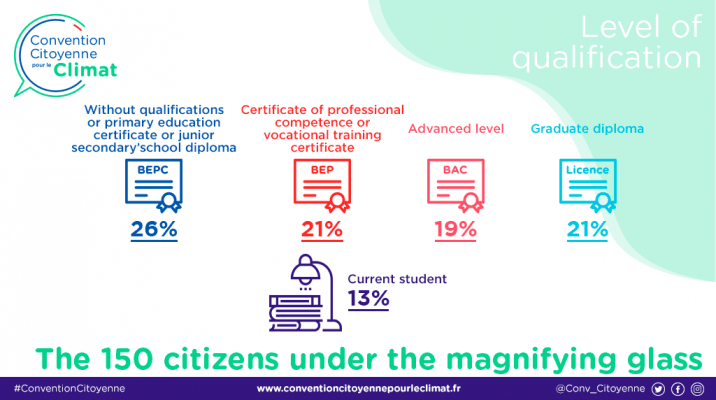 Convention Citoyenne pour le Climat

Level of qualification

Without qualifications or primary education certificate or junior secondary'school diploma

BEPC

26%

Certificate of professional competence or vocational training certificate

BEP

21%

Advanced level

BAC

19%

Graduate diploma

Licence

21%

Current student

13%

The 150 citizens under the magnifying glass

#ConventionCitoyenne

www.conventioncitoyennepourleclimat.fr

@Conv_Citoyenne